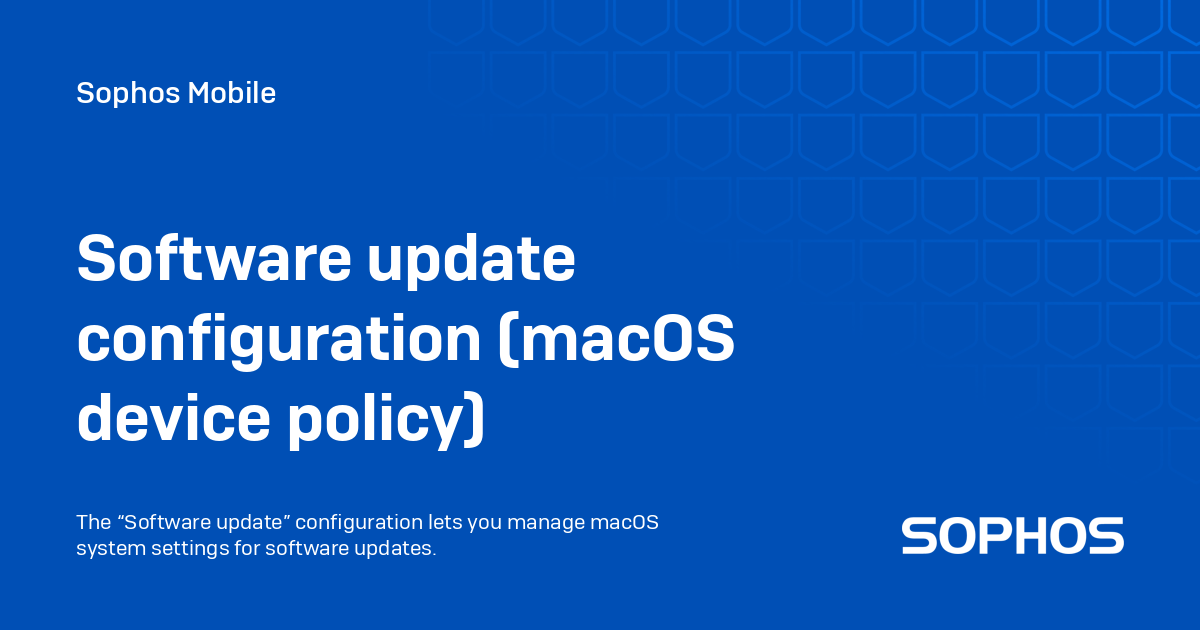 Sophos Mobile

Software update configuration (macOS device policy)

The “Software update” configuration lets you manage macOS system settings for software updates.

SOPHOS